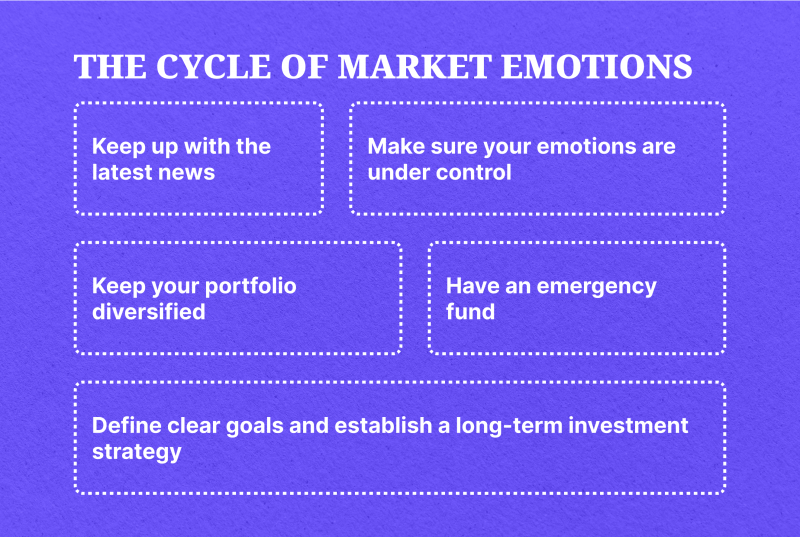 THE CYCLE OF MARKET EMOTIONS

Keep up with the latest news

Make sure your emotions are under control

Keep your portfolio diversified

Have an emergency fund

Define clear goals and establish a long-term investment strategy